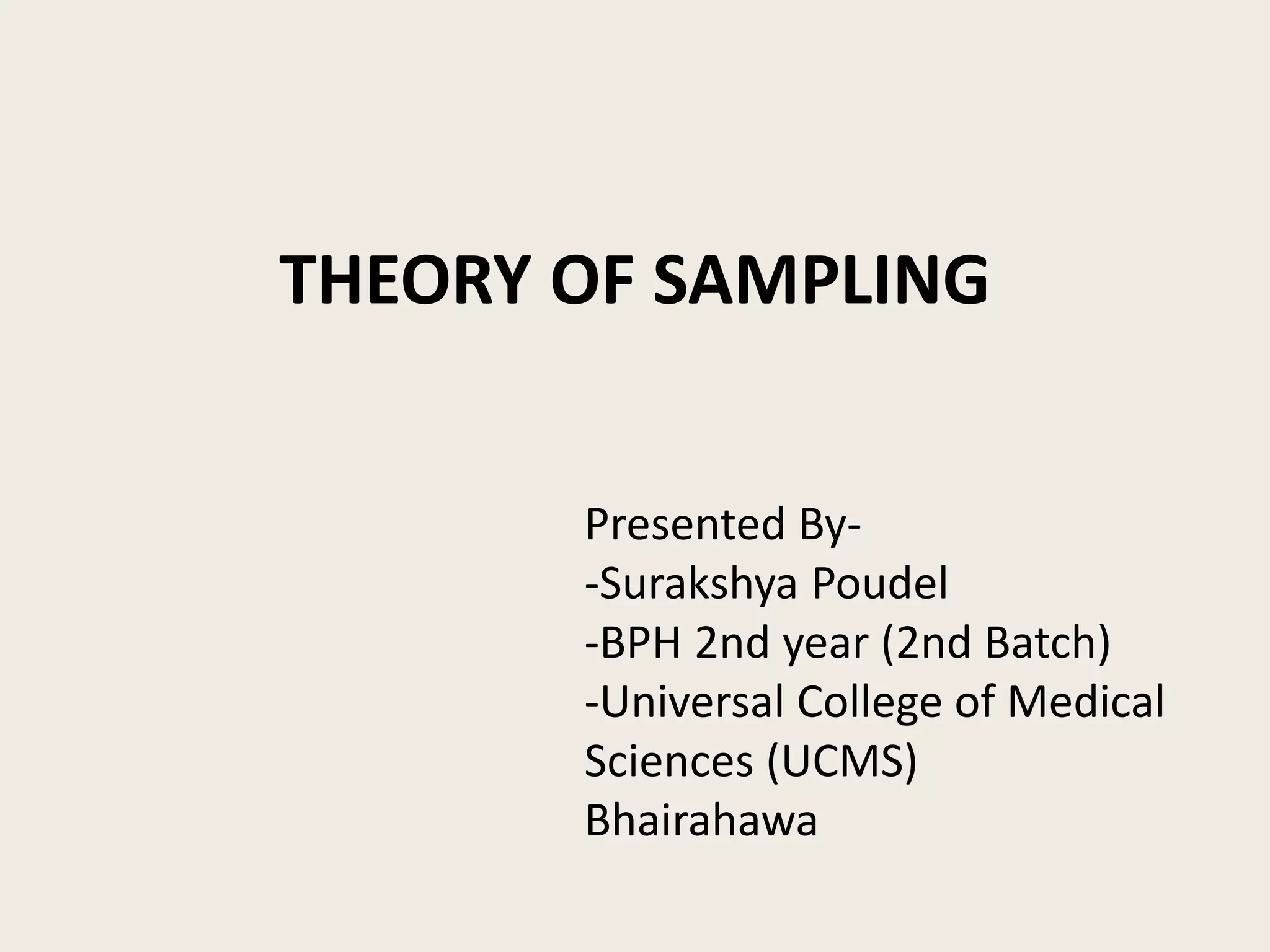 THEORY OF SAMPLING

Presented By-
-Surakshya Poudel
-BPH 2nd year (2nd Batch)
-Universal College of Medical Sciences (UCMS) Bhairahawa